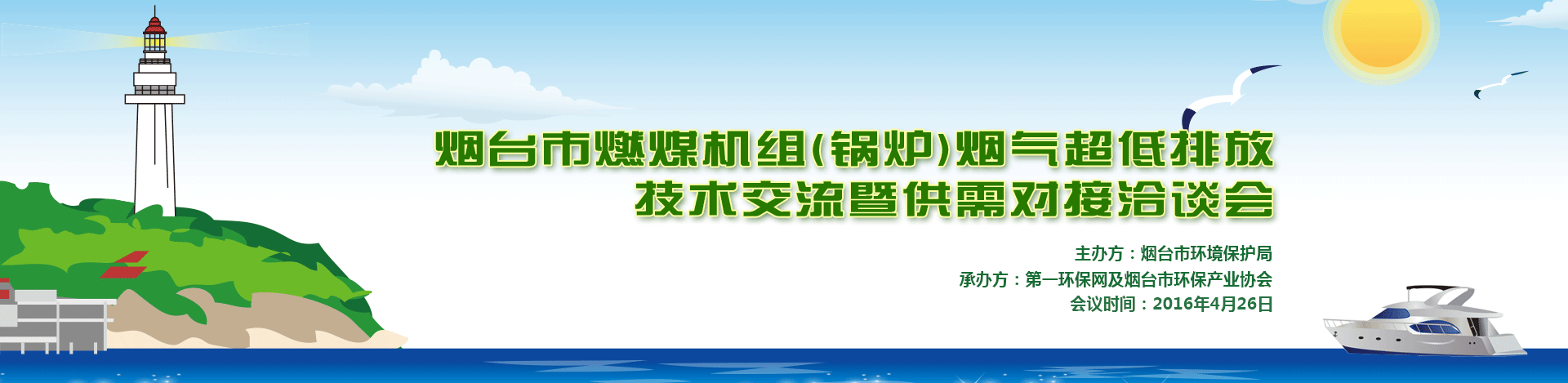 烟台市燃煤机组(锅炉)烟气超低排放
技术交流暨供需对接洽谈会

主办方：烟台市环境保护局
承办方：第一环保网及烟台市环保产业协会
会议时间：2016年4月26日